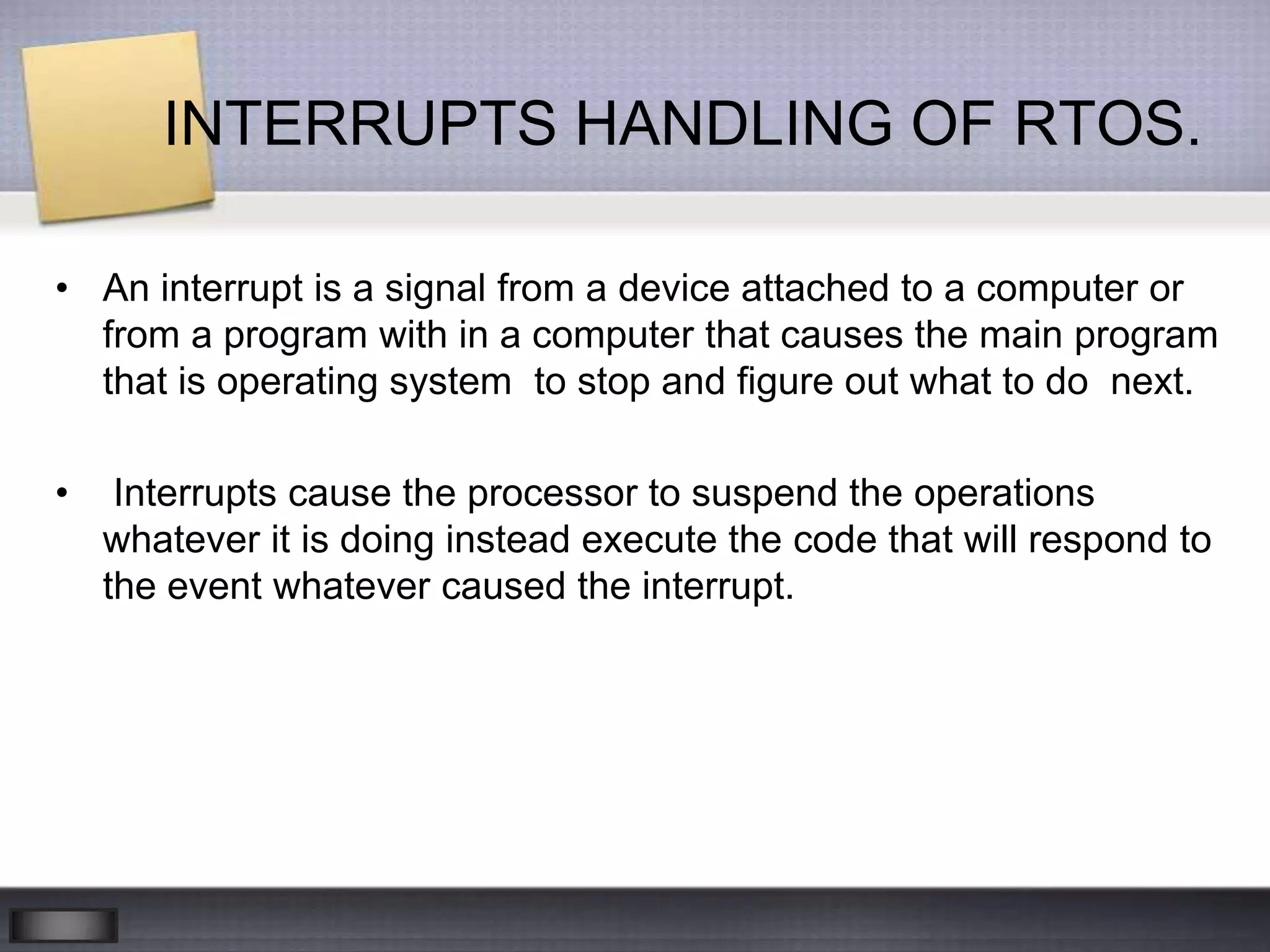 INTERRUPTS HANDLING OF RTOS.

• An interrupt is a signal from a device attached to a computer or from a program with in a computer that causes the main program that is operating system to stop and figure out what to do next.

• Interrupts cause the processor to suspend the operations whatever it is doing instead execute the code that will respond to the event whatever caused the interrupt.